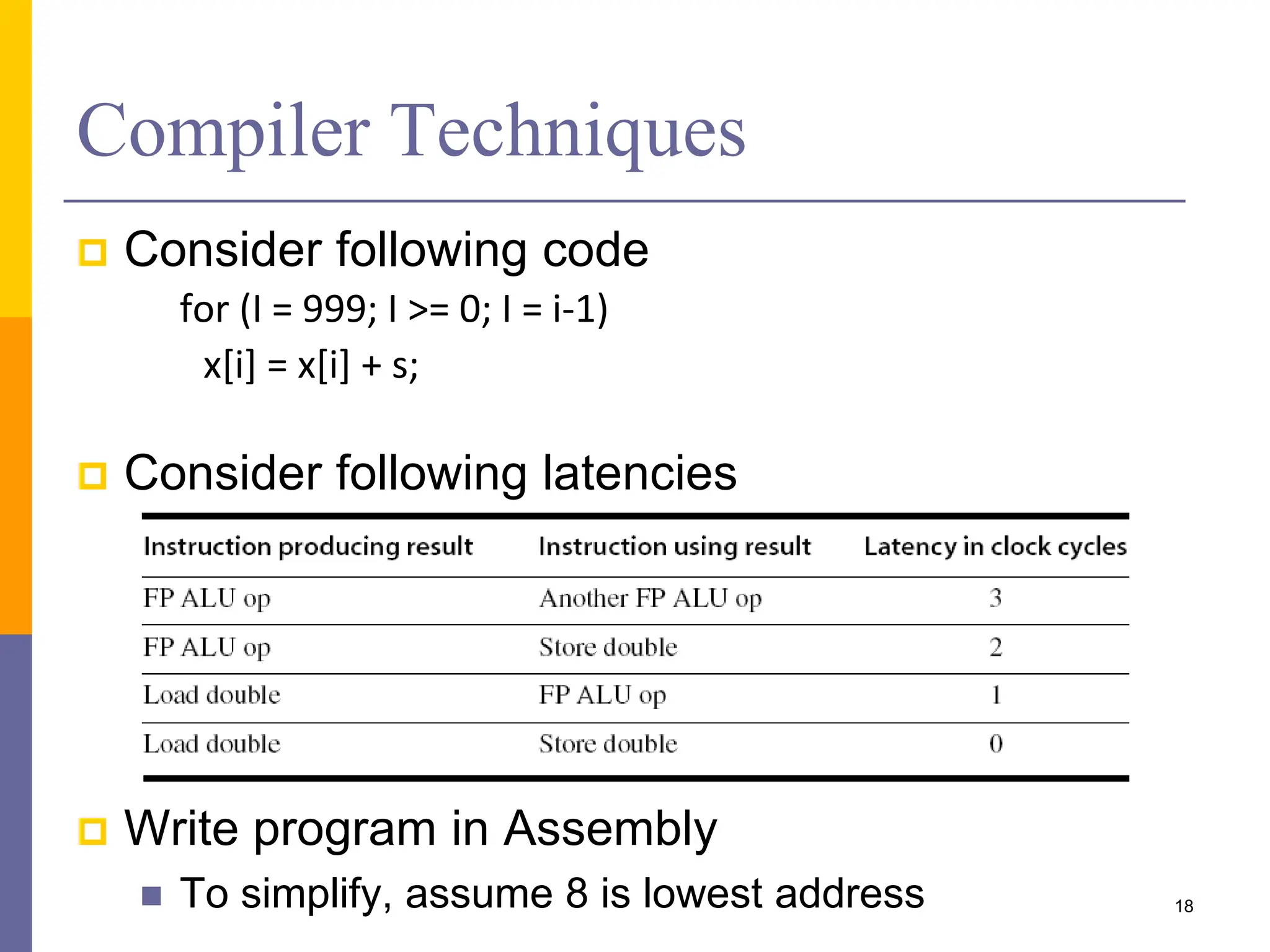 Compiler Techniques

Consider following code

for (I = 999; I >= 0; I = i-1)
x[i] = x[i] + s;

Consider following latencies

| Instruction producing result | Instruction using result | Latency in clock cycles |
|---|---|---|
| FP ALU op | Another FP ALU op | 3 |
| FP ALU op | Store double | 2 |
| Load double | FP ALU op | 1 |
| Load double | Store double | 0 |

Write program in Assembly

To simplify, assume 8 is lowest address

18